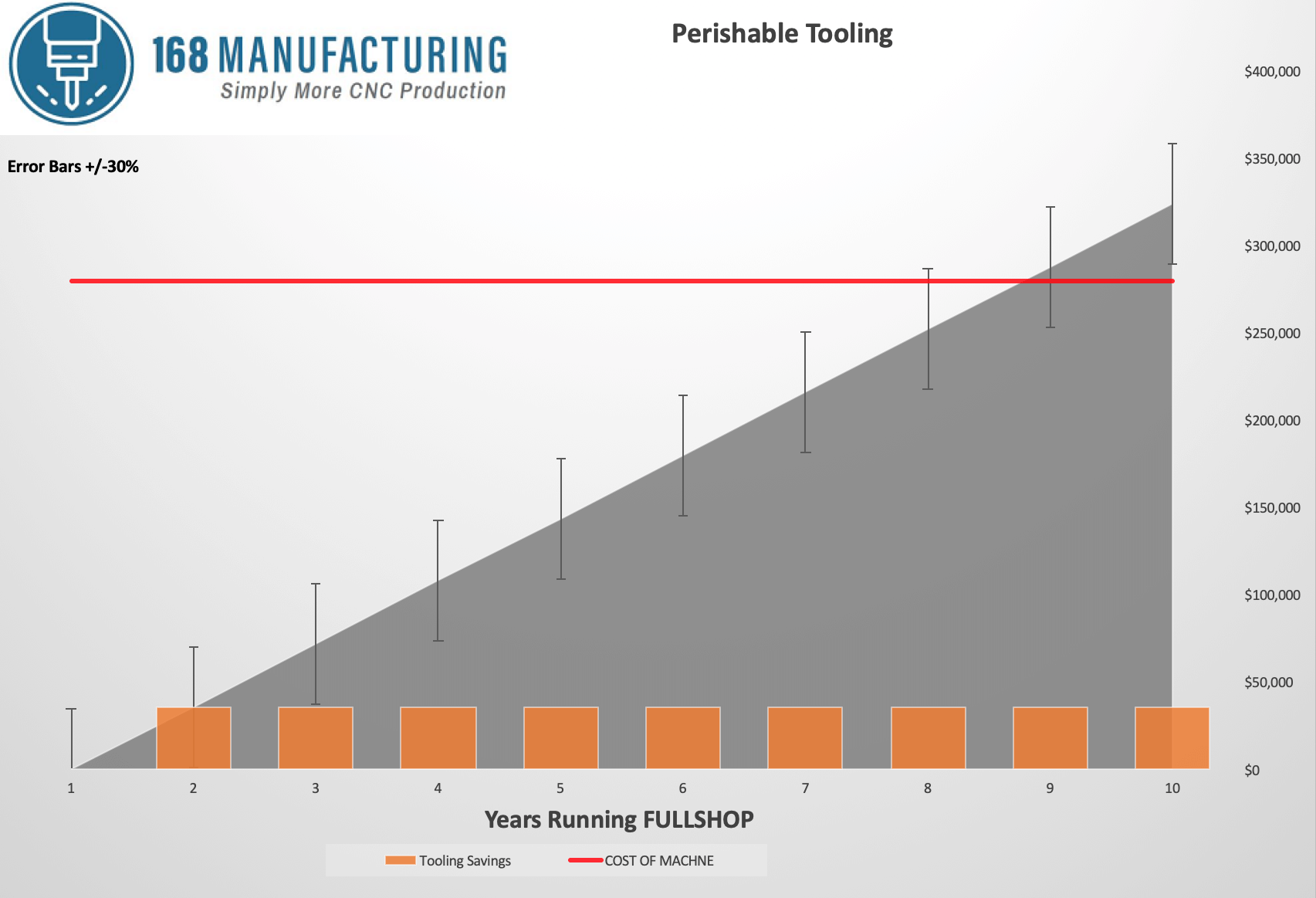 168 MANUFACTURING
Simply More CNC Production

Perishable Tooling

Error Bars +/-30%

$400,000
$350,000
$300,000
$250,000
$200,000
$150,000
$100,000
$50,000
$0

1 2 3 4 5 6 7 8 9 10

Years Running FULLSHOP

Tooling Savings
COST OF MACHNE